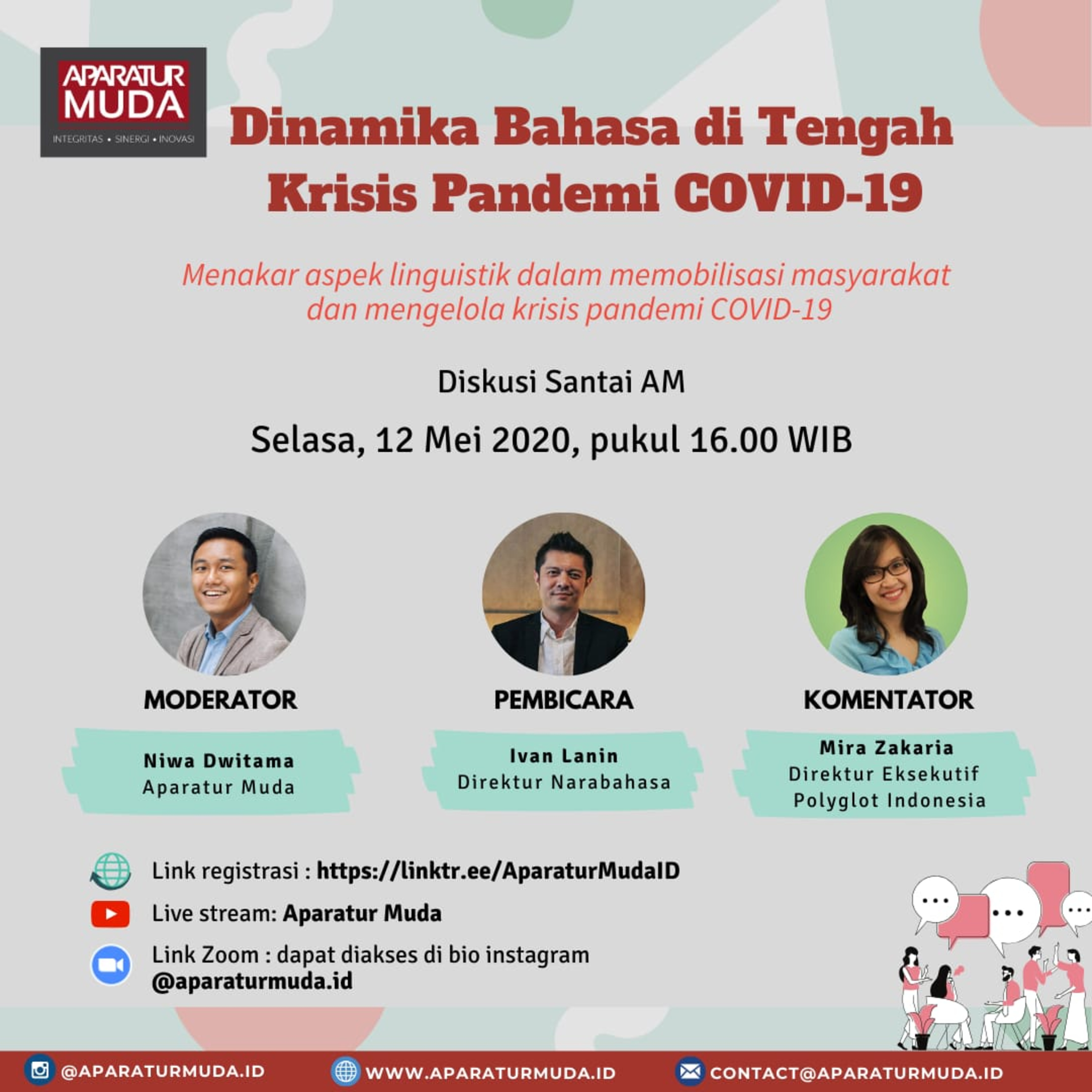 APARATUR MUDA
INTEGRITAS • SINERGI • INOVASI

Dinamika Bahasa di Tengah Krisis Pandemi COVID-19

Menakar aspek linguistik dalam memobilisasi masyarakat dan mengelola krisis pandemi COVID-19

Diskusi Santai AM

Selasa, 12 Mei 2020, pukul 16.00 WIB

MODERATOR
Niwa Dwitama
Aparatur Muda

PEMBICARA
Ivan Lanin
Direktur Narabahasa

KOMENTATOR
Mira Zakaria
Direktur Eksekutif
Polyglot Indonesia

Link registrasi : https://linktr.ee/AparaturMudaID

Live stream: Aparatur Muda

Link Zoom : dapat diakses di bio instagram @aparaturmuda.id

@APARATURMUDA.ID WWW.APARATURMUDA.ID CONTACT@APARATURMUDA.ID